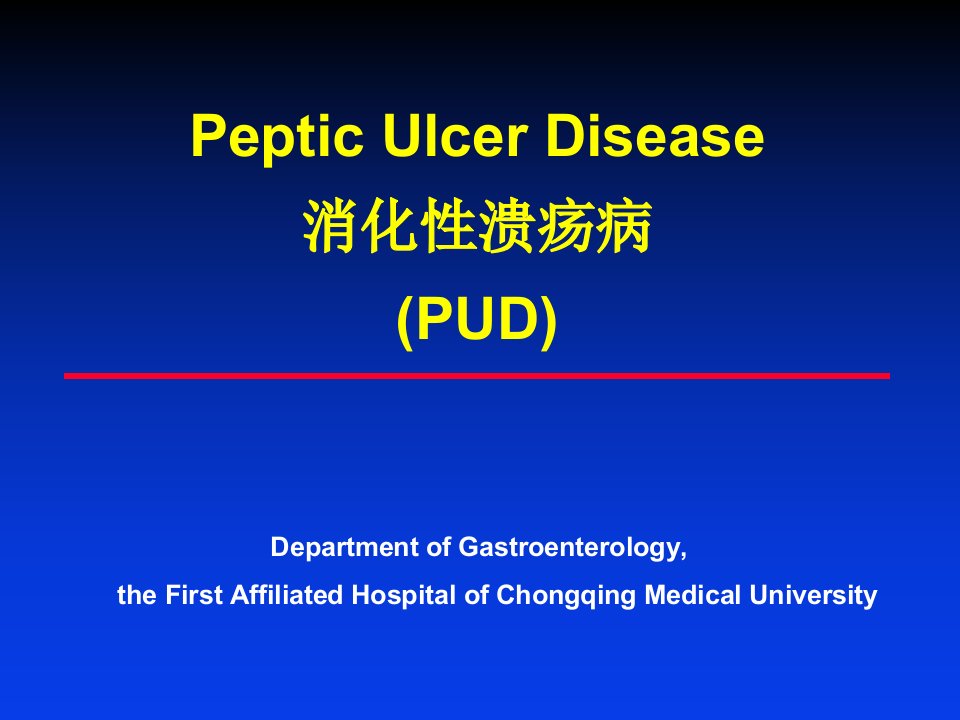 Peptic Ulcer Disease
消化性溃疡病
(PUD)

Department of Gastroenterology,
the First Affiliated Hospital of Chongqing Medical University